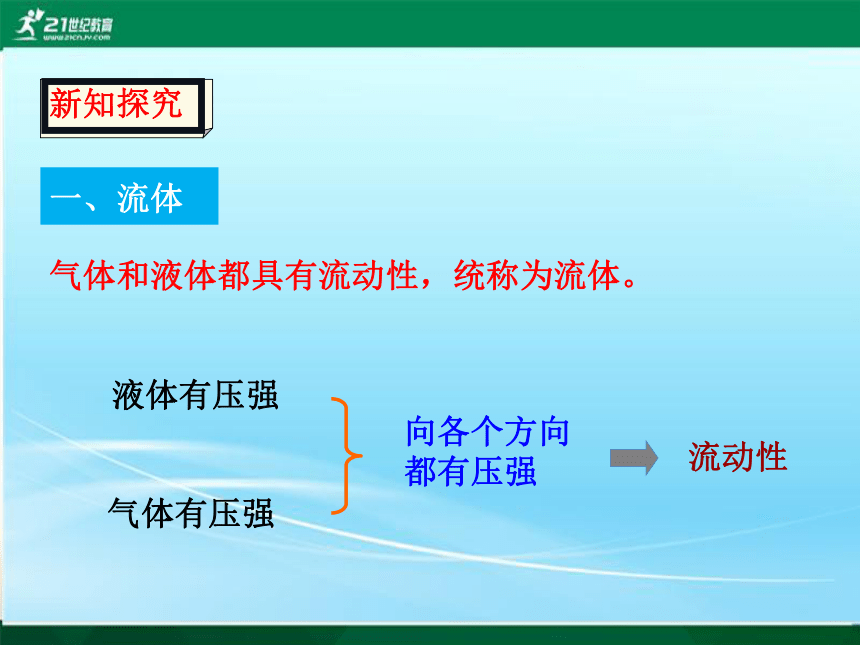 21世纪教育
www.21cnjy.com

新知探究

一、流体

气体和液体都具有流动性，统称为流体。

液体有压强

气体有压强

向各个方向都有压强

流动性